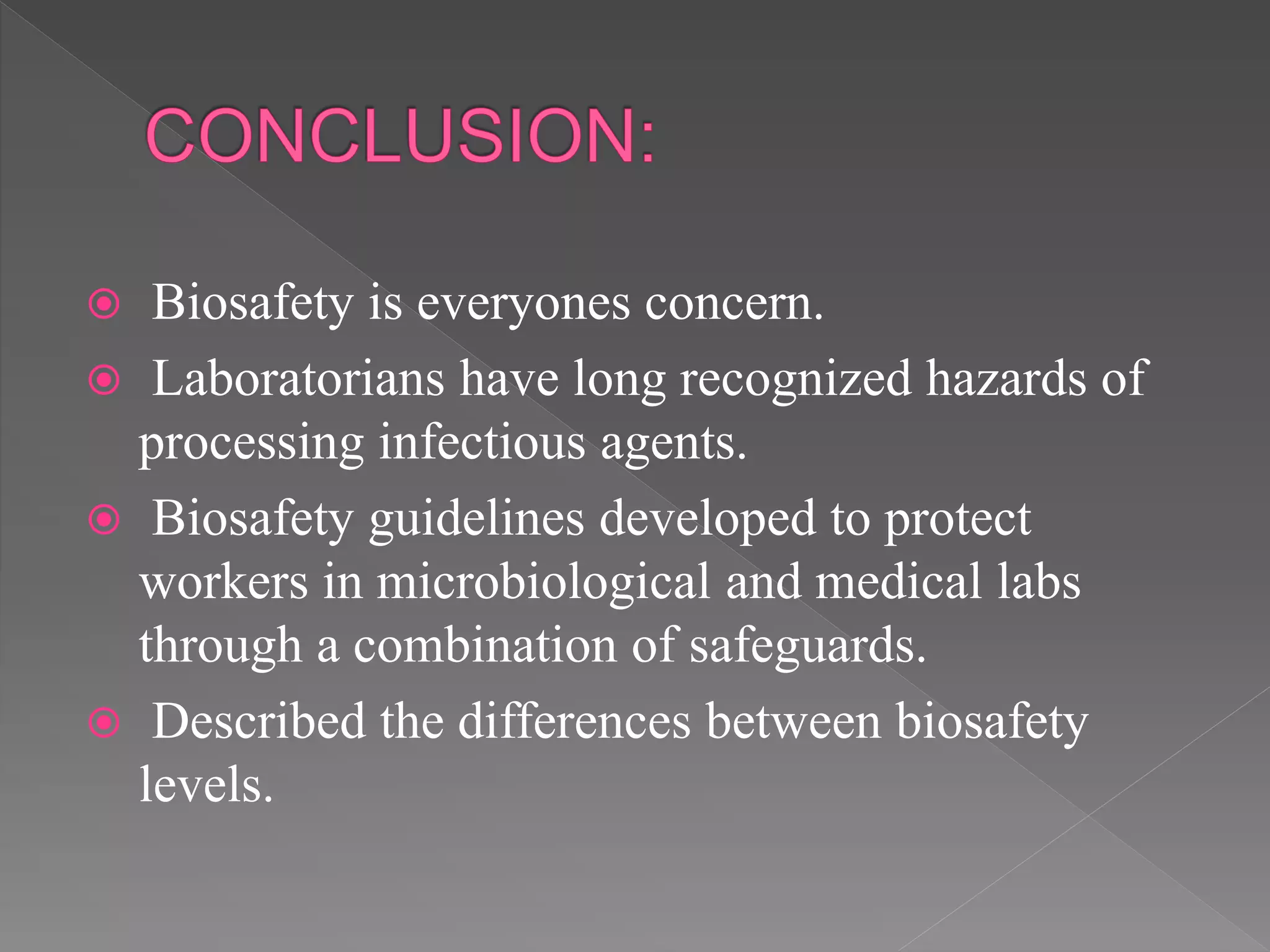 CONCLUSION:

Biosafety is everyones concern.

Laboratorians have long recognized hazards of processing infectious agents.

Biosafety guidelines developed to protect workers in microbiological and medical labs through a combination of safeguards.

Described the differences between biosafety levels.